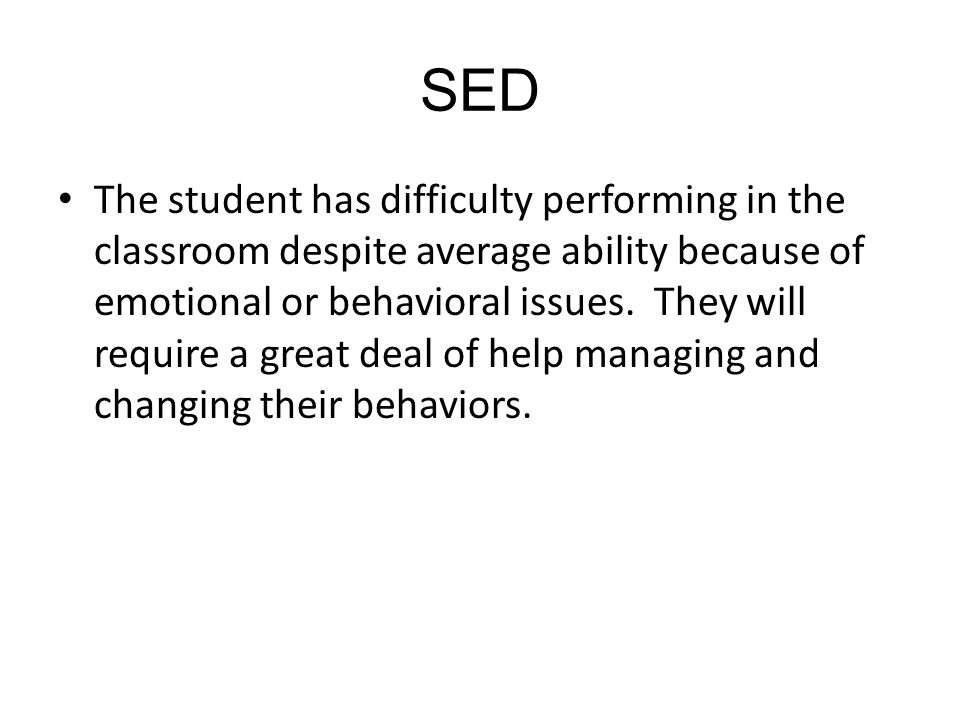 SED

• The student has difficulty performing in the classroom despite average ability because of emotional or behavioral issues.  They will require a great deal of help managing and changing their behaviors.